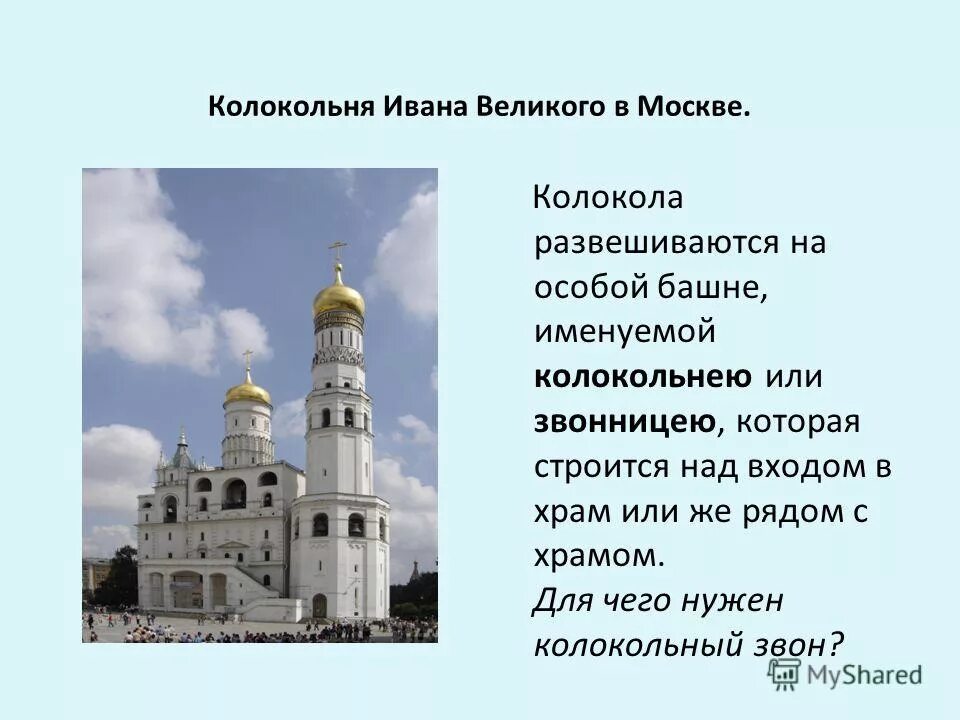 Колокольня Ивана Великого в Москве.

Колокола развешиваются на особой башне, именуемой колокольнею или звонницею, которая строится над входом в храм или же рядом с храмом.

Для чего нужен колокольный звон?

MyShared